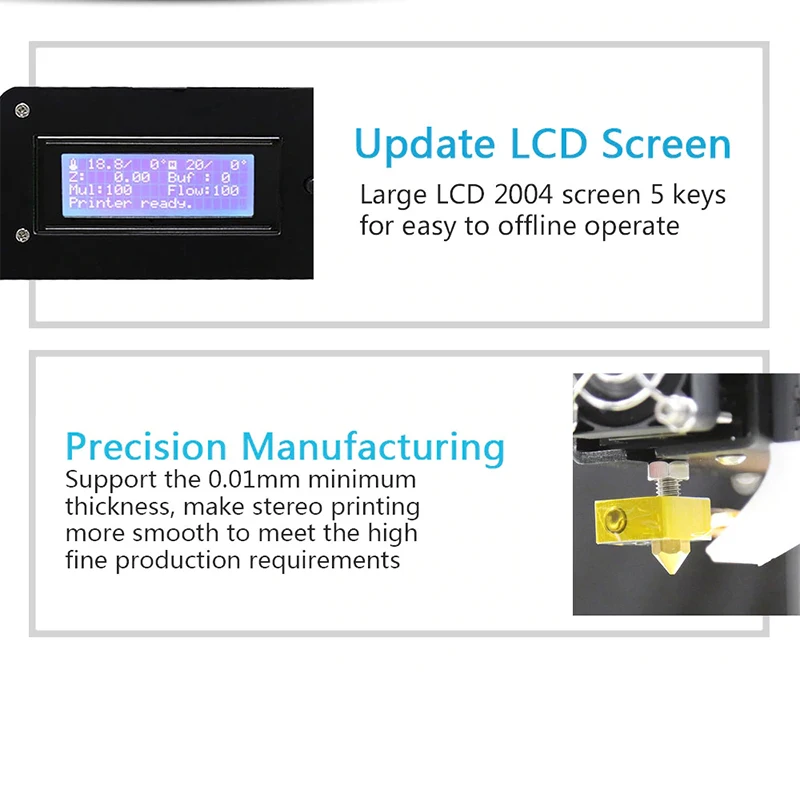 18.8/ 0° 20/ 0°
Z: 0.00 Buf : 0
Mul:100 Flow:100
Printer ready.

Update LCD Screen

Large LCD 2004 screen 5 keys for easy to offline operate

Precision Manufacturing

Support the 0.01mm minimum thickness, make stereo printing more smooth to meet the high fine production requirements